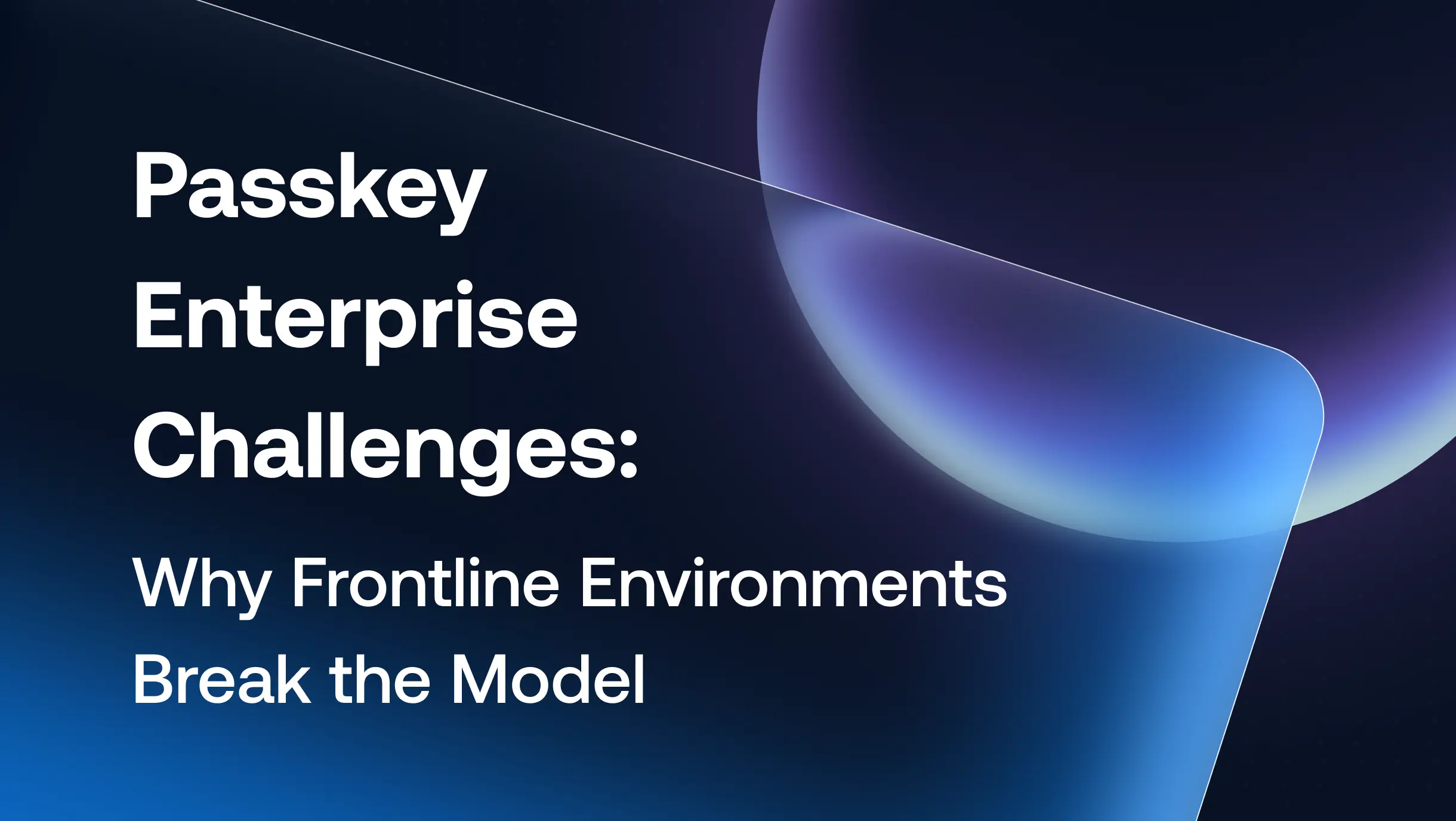 Passkey Enterprise Challenges:

Why Frontline Environments Break the Model